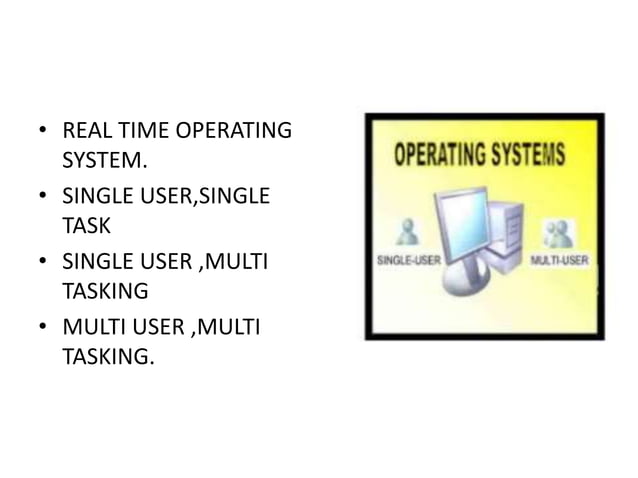 • REAL TIME OPERATING SYSTEM.
• SINGLE USER,SINGLE TASK
• SINGLE USER ,MULTI TASKING
• MULTI USER ,MULTI TASKING.

OPERATING SYSTEMS
SINGLE-USER
MULTI-USER